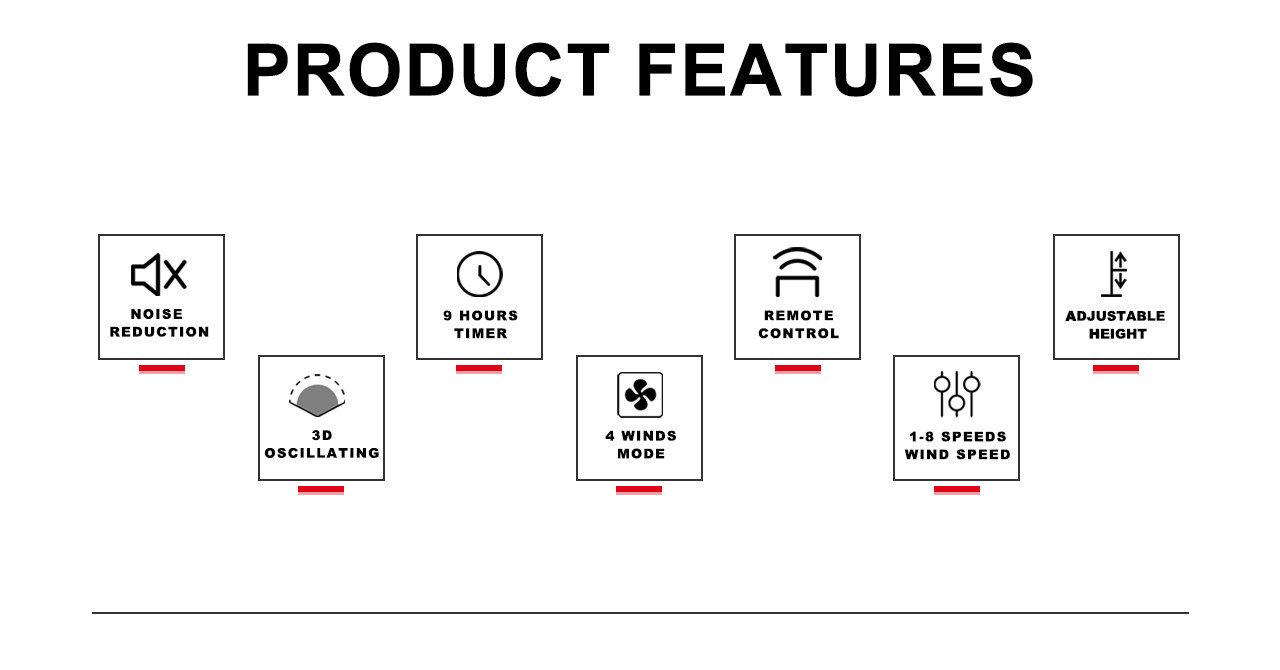 PRODUCT FEATURES

NOISE REDUCTION

3D OSCILLATING

9 HOURS TIMER

4 WINDS MODE

REMOTE CONTROL

1-8 SPEEDS WIND SPEED

ADJUSTABLE HEIGHT